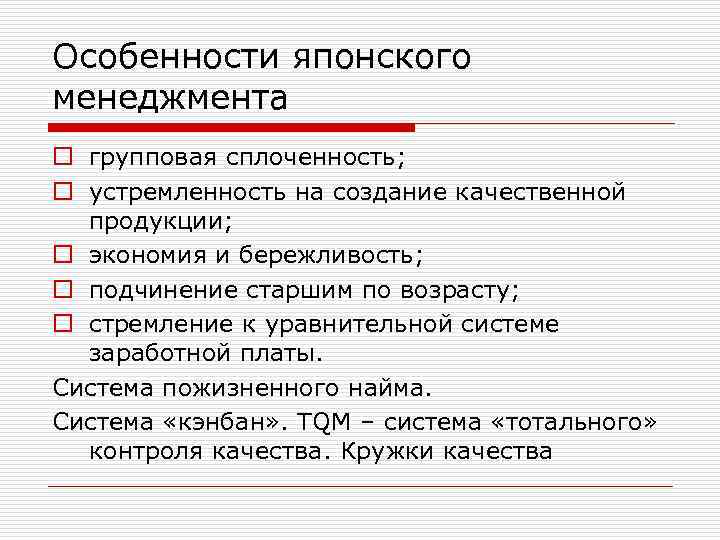 Особенности японского менеджмента

групповая сплоченность;

устремленность на создание качественной продукции;

экономия и бережливость;

подчинение старшим по возрасту;

стремление к уравнительной системе заработной платы.

Система пожизненного найма.

Система «кэнбан». TQM – система «тотального» контроля качества. Кружки качества